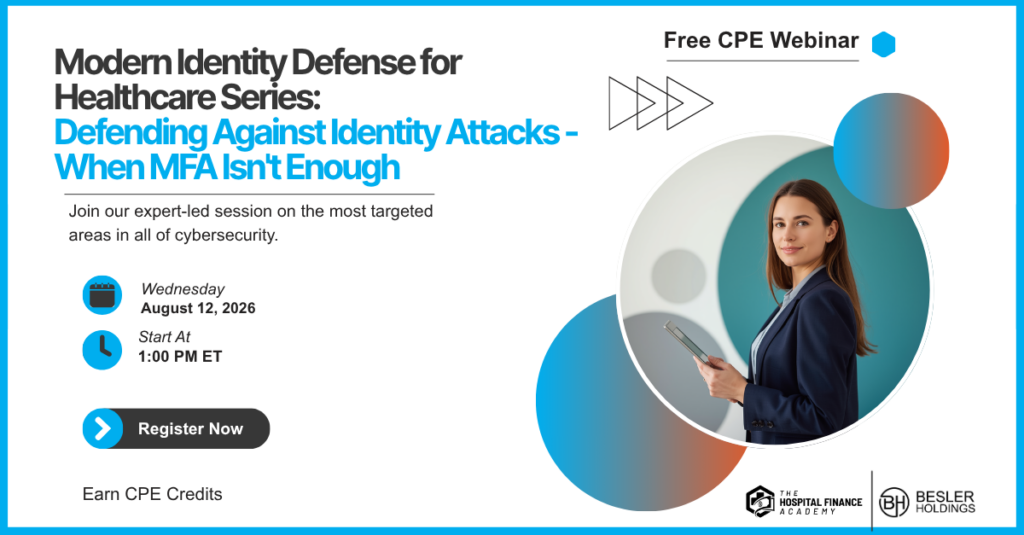 Free CPE Webinar

Modern Identity Defense for Healthcare Series: Defending Against Identity Attacks - When MFA Isn't Enough

Join our expert-led session on the most targeted areas in all of cybersecurity.

Wednesday
August 12, 2026

Start At
1:00 PM ET

Register Now

Earn CPE Credits

THE
HOSPITAL FINANCE
ACADEMY

BH
BESLER
HOLDINGS